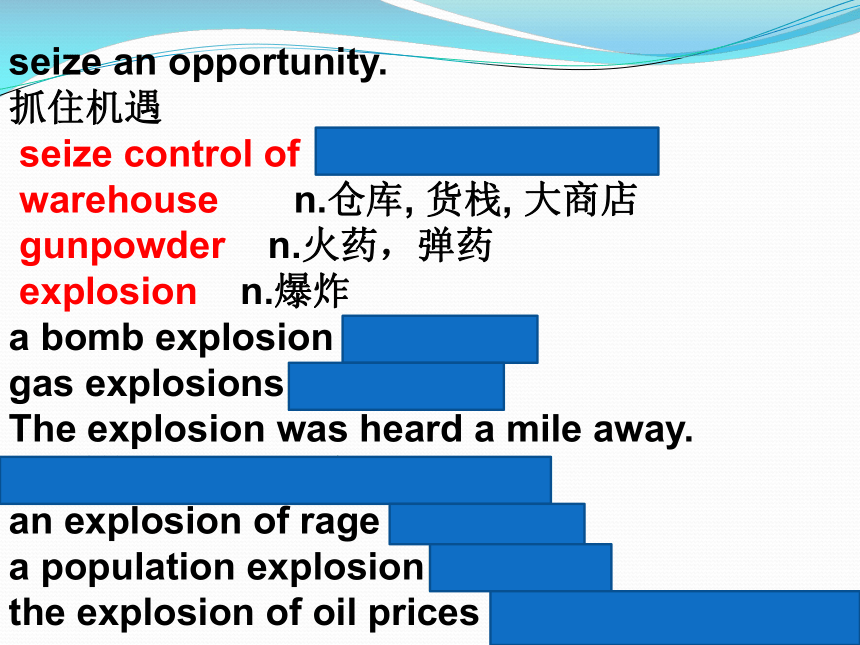 seize an opportunity.
抓住机遇
seize control of
warehouse n.仓库, 货栈, 大商店
gunpowder n.火药，弹药
explosion n.爆炸
a bomb explosion
gas explosions
The explosion was heard a mile away.
an explosion of rage
a population explosion
the explosion of oil prices